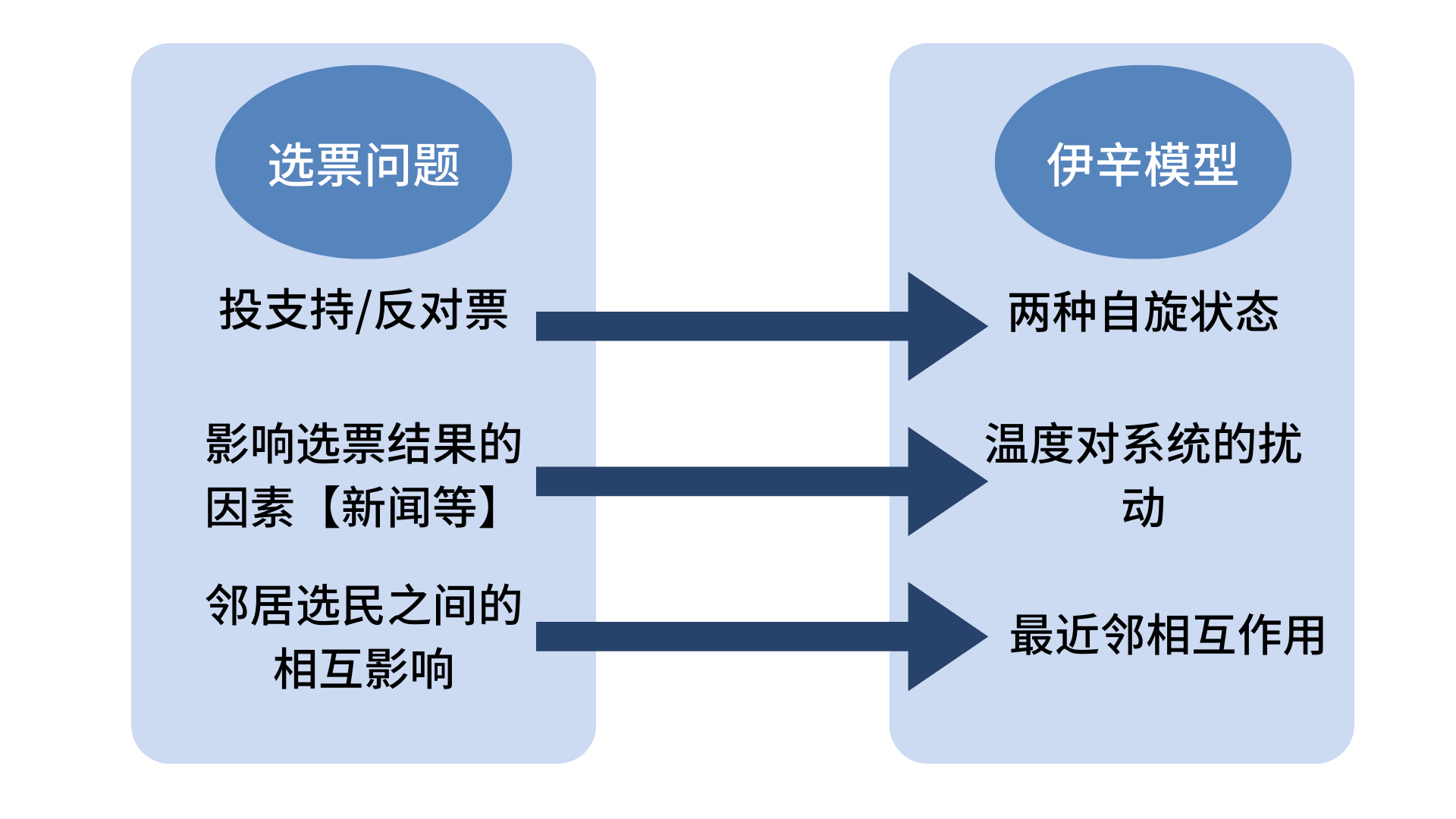 选票问题

投支持/反对票

影响选票结果的因素【新闻等】

邻居选民之间的相互影响

伊辛模型

两种自旋状态

温度对系统的扰动

最近邻相互作用